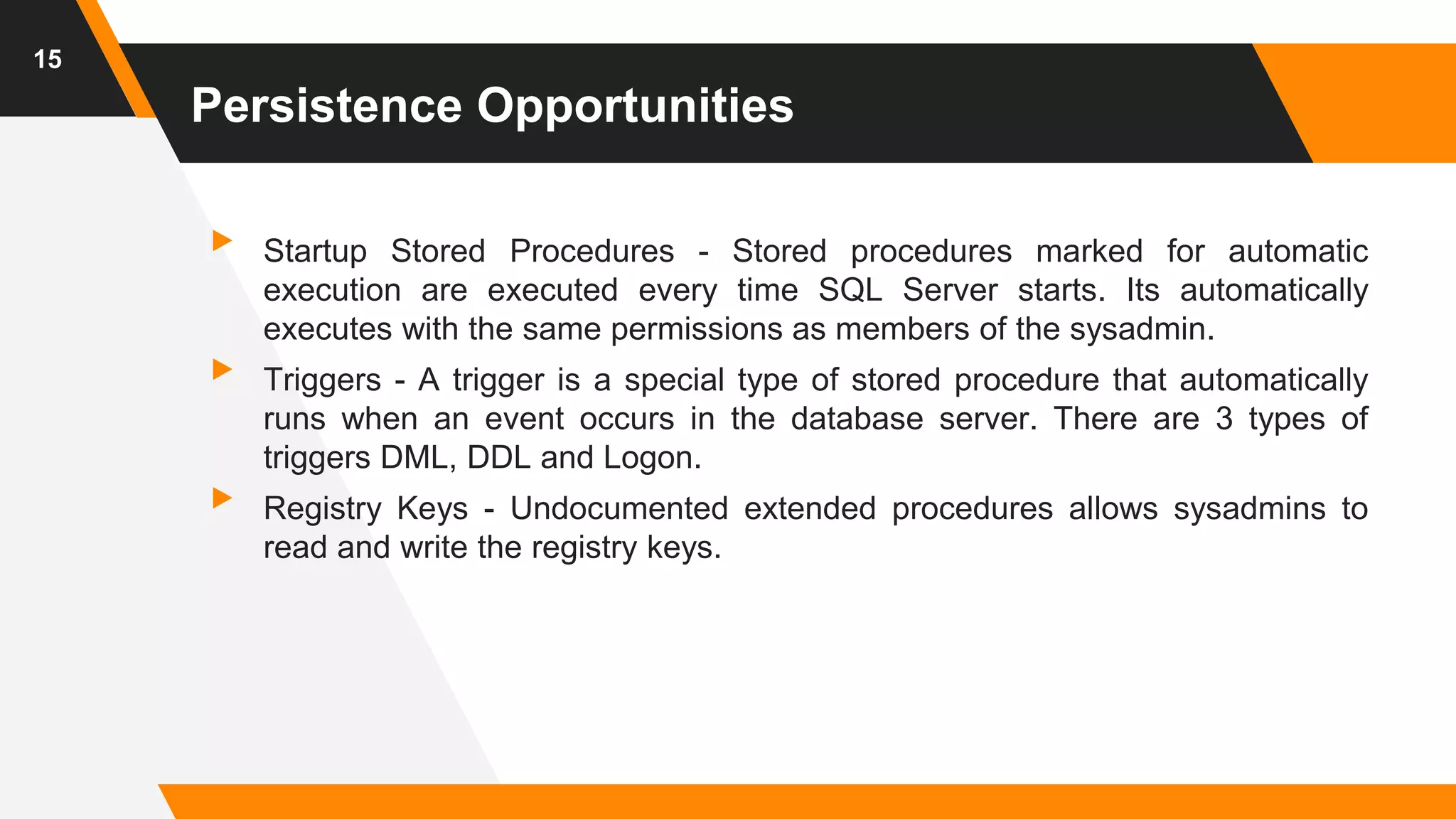 15

Persistence Opportunities

Startup Stored Procedures - Stored procedures marked for automatic execution are executed every time SQL Server starts. Its automatically executes with the same permissions as members of the sysadmin.

Triggers - A trigger is a special type of stored procedure that automatically runs when an event occurs in the database server. There are 3 types of triggers DML, DDL and Logon.

Registry Keys - Undocumented extended procedures allows sysadmins to read and write the registry keys.